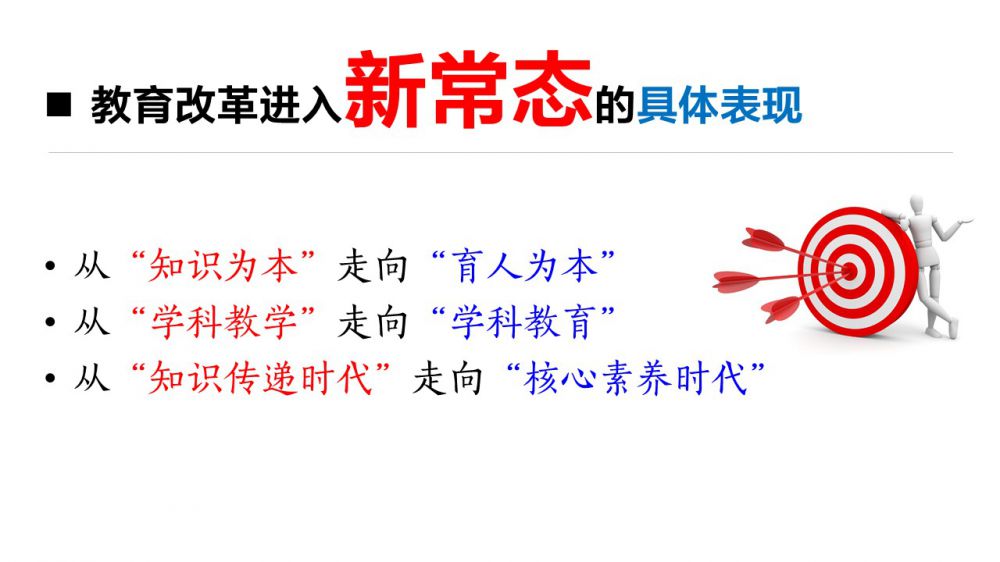 ■ 教育改革进入新常态的具体表现

• 从“知识为本”走向“育人为本”
• 从“学科教学”走向“学科教育”
• 从“知识传递时代”走向“核心素养时代”